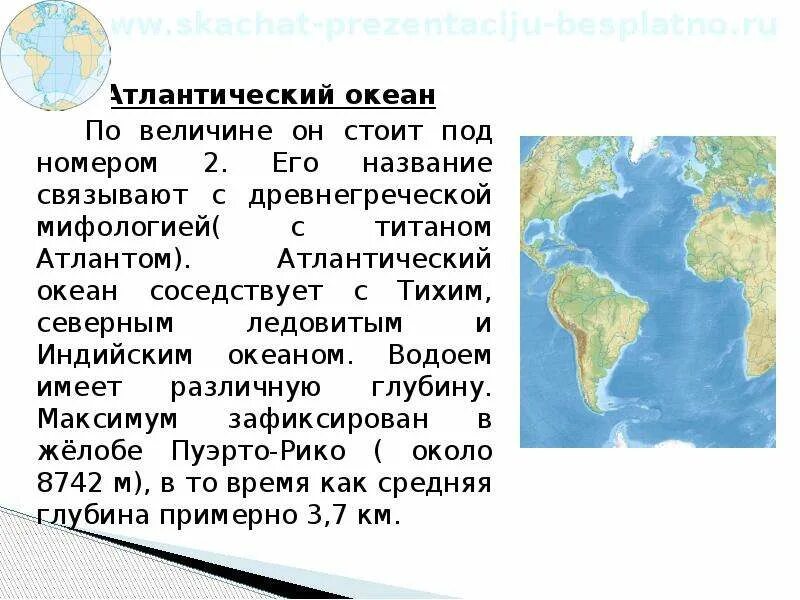 www.skachat-prezentaciju-besplatno.ru

Атлантический океан

По величине он стоит под номером 2. Его название связывают с древнегреческой мифологией( с титаном Атлантом). Атлантический океан соседствует с Тихим, северным ледовитым и Индийским океаном. Водоем имеет различную глубину. Максимум зафиксирован в жёлобе Пуэрто-Рико ( около 8742 м), в то время как средняя глубина примерно 3,7 км.